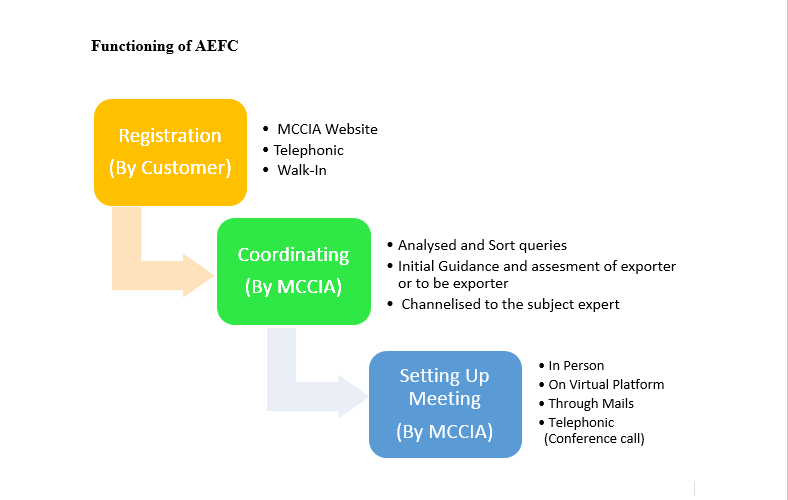 Functioning of AEFC

Registration
(By Customer)

• MCCIA Website
• Telephonic
• Walk-In

Coordinating
(By MCCIA)

• Analysed and Sort queries
• Initial Guidance and assesment of exporter or to be exporter
• Channelised to the subject expert

Setting Up Meeting
(By MCCIA)

• In Person
• On Virtual Platform
• Through Mails
• Telephonic (Conference call)